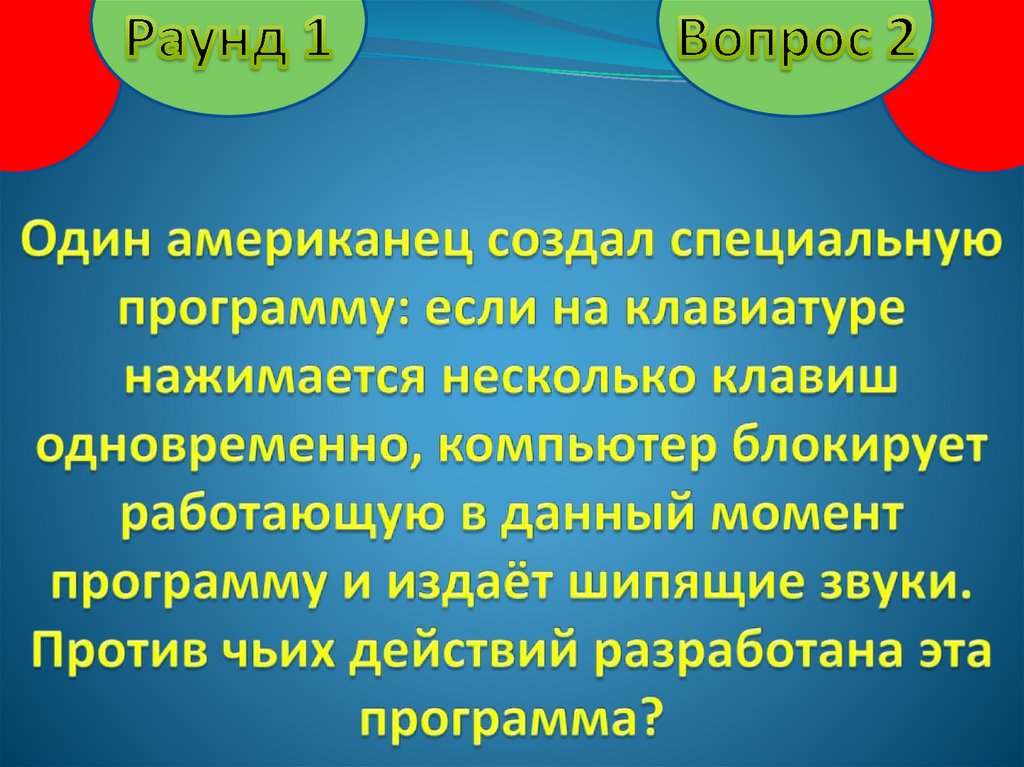 Раунд 1

Вопрос 2

Один американец создал специальную программу: если на клавиатуре нажимается несколько клавиш одновременно, компьютер блокирует работающую в данный момент программу и издаёт шипящие звуки. Против чьих действий разработана эта программа?